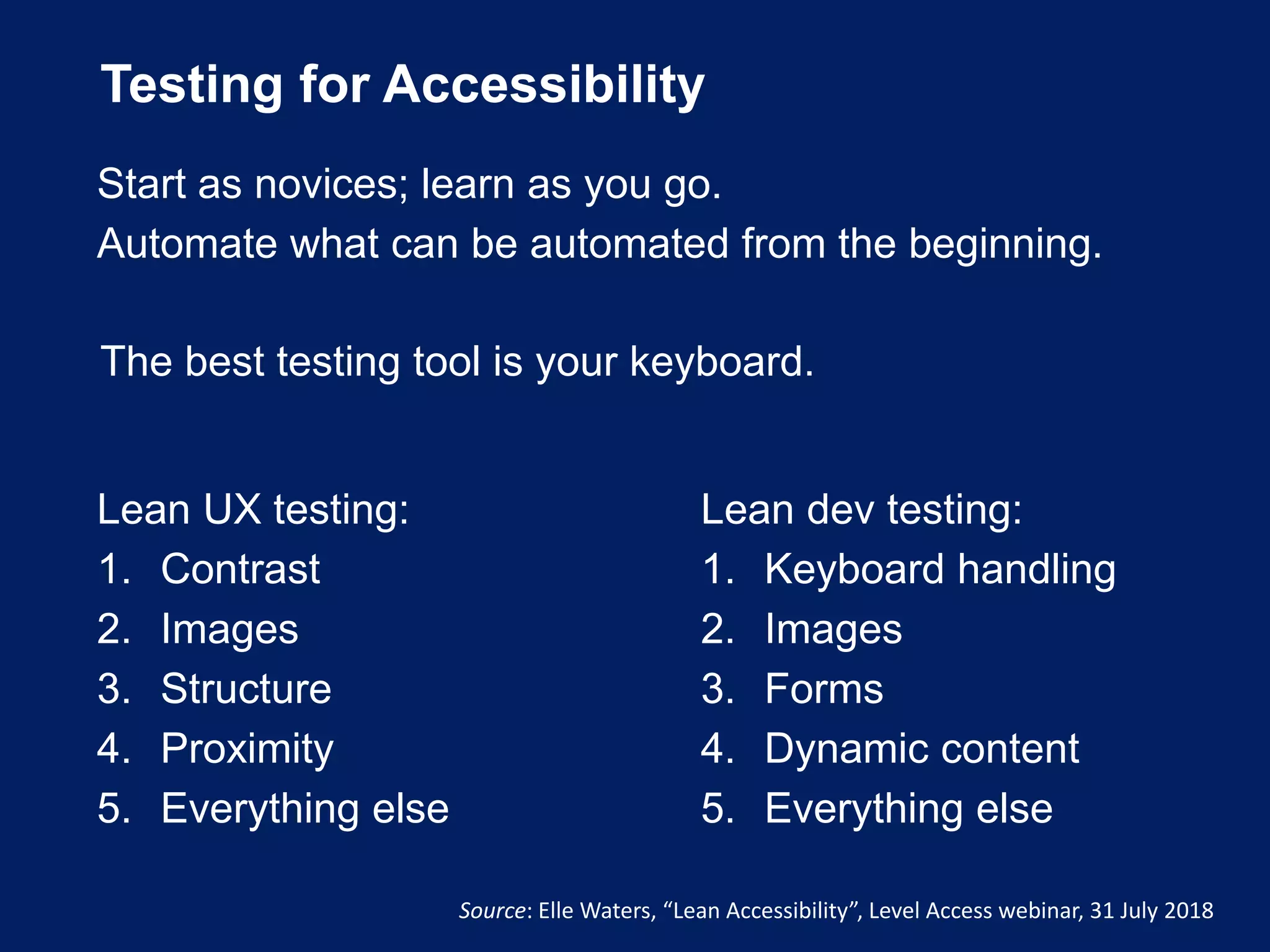 Testing for Accessibility

Start as novices; learn as you go.
Automate what can be automated from the beginning.

The best testing tool is your keyboard.

Lean UX testing:
1. Contrast
2. Images
3. Structure
4. Proximity
5. Everything else

Lean dev testing:
1. Keyboard handling
2. Images
3. Forms
4. Dynamic content
5. Everything else

Source: Elle Waters, “Lean Accessibility”, Level Access webinar, 31 July 2018